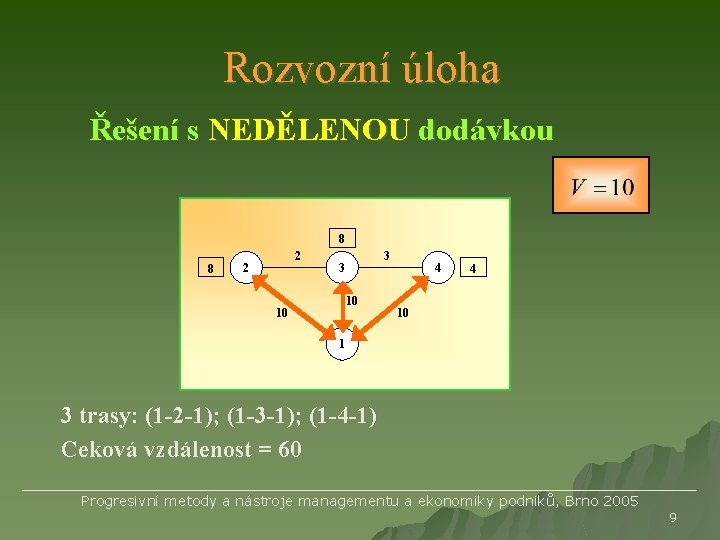 Rozvozní úloha

Řešení s NEDĚLENOU dodávkou

$V = 10$

8

8 2 2 3 3 4 4

10 10 10

1

3 trasy: (1-2-1); (1-3-1); (1-4-1)

Ceková vzdálenost = 60

Progresivní metody a nástroje managementu a ekonomiky podniků, Brno 2005

9